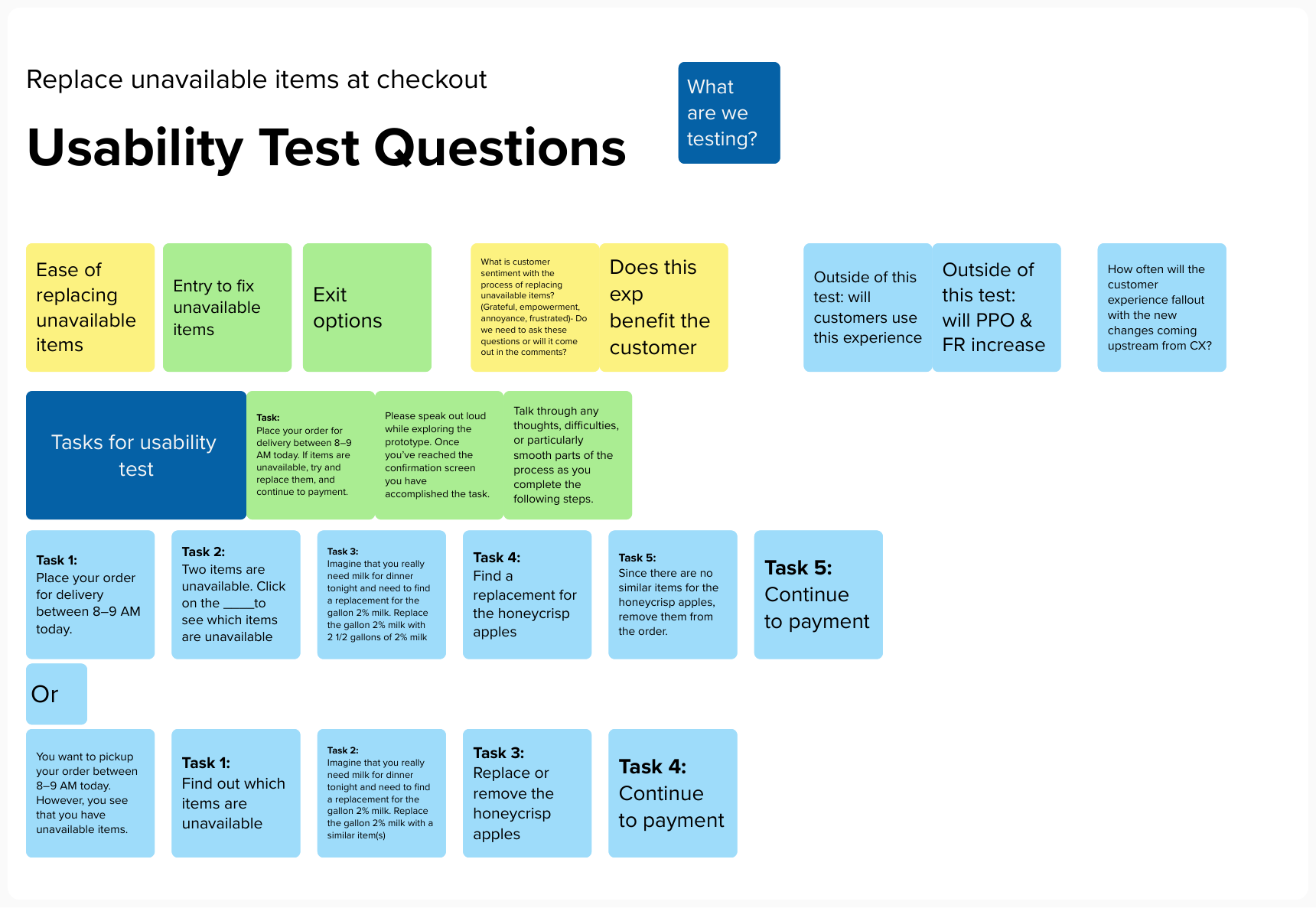 Replace unavailable items at checkout

Usability Test Questions

What are we testing?

Ease of replacing unavailable items

Entry to fix unavailable items

Exit options

What is customer sentiment with the process of replacing unavailable items? (Grateful, empowerment, annoyance, frustrated)- Do we need to ask these questions or will it come out in the comments?

Does this exp benefit the customer

Outside of this test: will customers use this experience

Outside of this test: will PPO & FR increase

How often will the customer experience fallout with the new changes coming upstream from CX?

Tasks for usability test

Task: Place your order for delivery between 8–9 AM today. If items are unavailable, try and replace them, and continue to payment.

Please speak out loud while exploring the prototype. Once you've reached the confirmation screen you have accomplished the task.

Talk through any thoughts, difficulties, or particularly smooth parts of the process as you complete the following steps.

Task 1: Place your order for delivery between 8–9 AM today.

Task 2: Two items are unavailable. Click on the _____to see which items are unavailable

Task 3: Imagine that you really need milk for dinner tonight and need to find a replacement for the gallon 2% milk. Replace the gallon 2% milk with 2 1/2 gallons of 2% milk

Task 4: Find a replacement for the honeycrisp apples

Task 5: Since there are no similar items for the honeycrisp apples, remove them from the order.

Task 5: Continue to payment

Or

You want to pickup your order between 8–9 AM today. However, you see that you have unavailable items.

Task 1: Find out which items are unavailable

Task 2: Imagine that you really need milk for dinner tonight and need to find a replacement for the gallon 2% milk. Replace the gallon 2% milk with a similar item(s)

Task 3: Replace or remove the honeycrisp apples

Task 4: Continue to payment